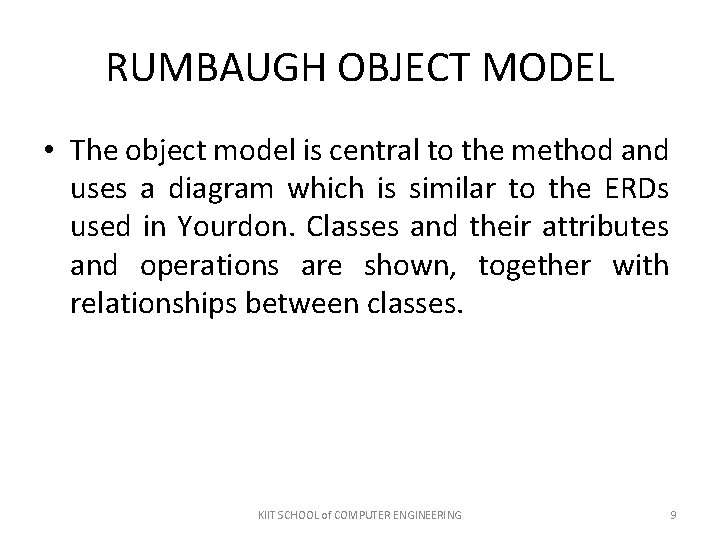 RUMBAUGH OBJECT MODEL

• The object model is central to the method and uses a diagram which is similar to the ERDs used in Yourdon. Classes and their attributes and operations are shown, together with relationships between classes.

KIIT SCHOOL of COMPUTER ENGINEERING

9